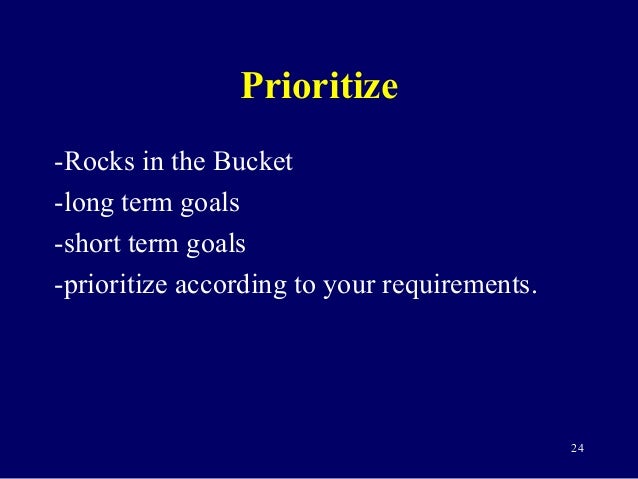 Prioritize

-Rocks in the Bucket
-long term goals
-short term goals
-prioritize according to your requirements.

24